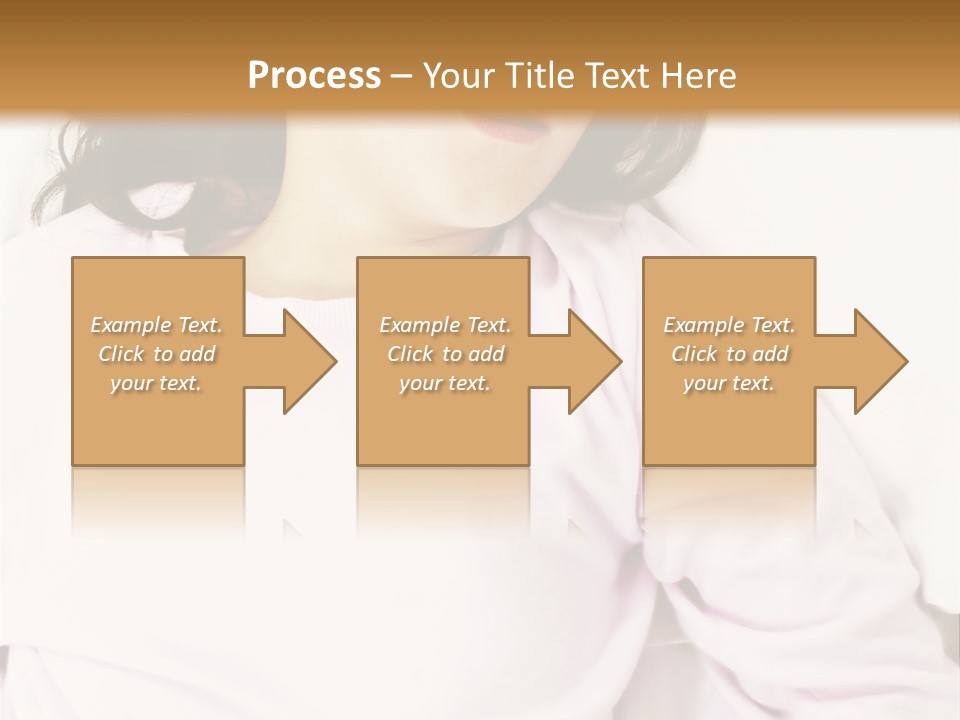 Process – Your Title Text Here

Example Text. Click to add your text.

Example Text. Click to add your text.

Example Text. Click to add your text.